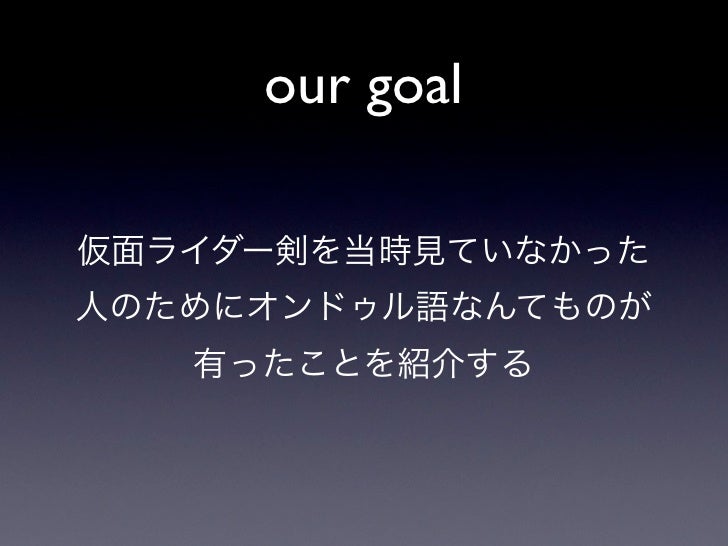 our goal

仮面ライダー剣を当時見ていなかった人のためにオンドゥル語なんてものが有ったことを紹介する